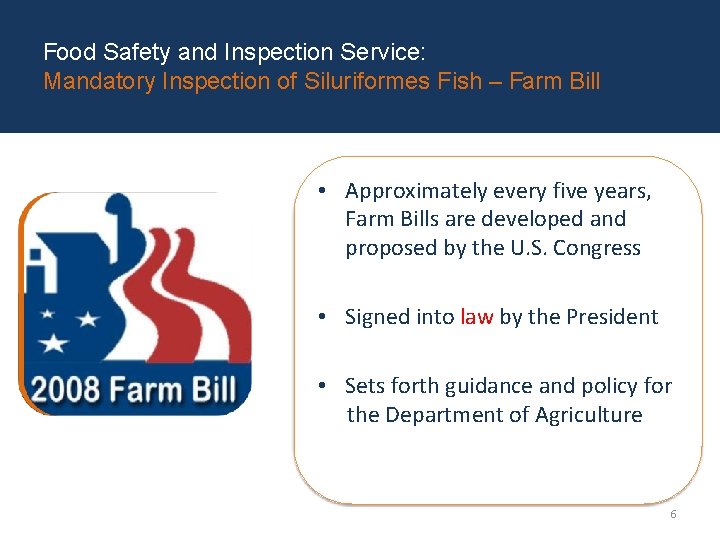 Food Safety and Inspection Service:
Mandatory Inspection of Siluriformes Fish – Farm Bill

2008 Farm Bill

• Approximately every five years, Farm Bills are developed and proposed by the U.S. Congress

• Signed into law by the President

• Sets forth guidance and policy for the Department of Agriculture

6